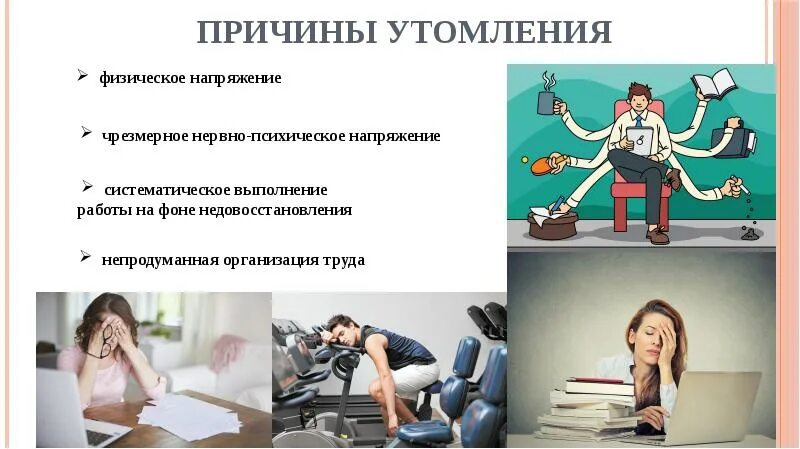 ПРИЧИНЫ УТОМЛЕНИЯ

➢ физическое напряжение

➢ чрезмерное нервно-психическое напряжение

➢ систематическое выполнение работы на фоне недовосстановления

➢ непродуманная организация труда